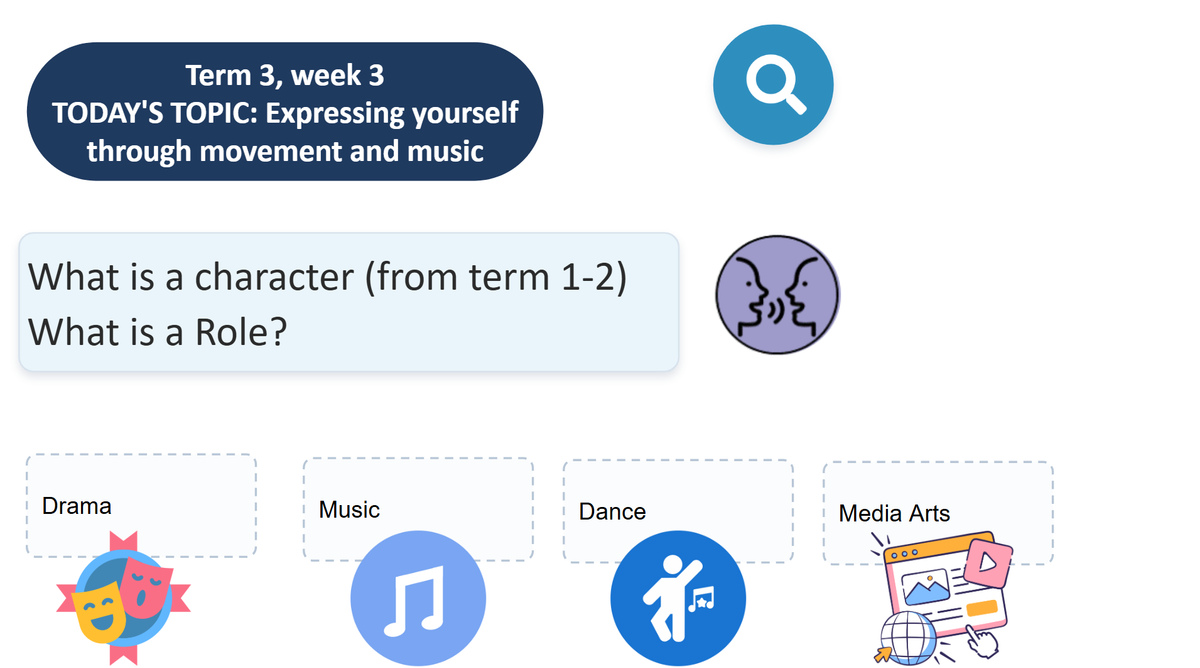 Term 3, week 3
TODAY'S TOPIC: Expressing yourself through movement and music

What is a character (from term 1-2)
What is a Role?

Drama

Music

Dance

Media Arts